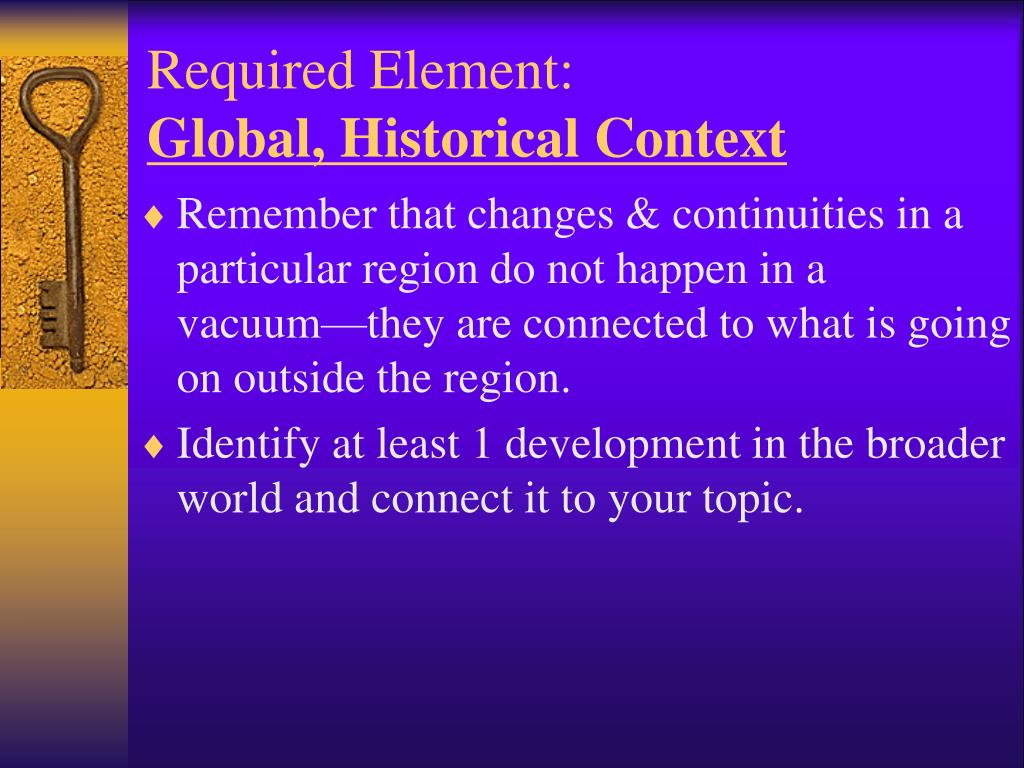 Required Element:
Global, Historical Context

♦ Remember that changes & continuities in a particular region do not happen in a vacuum—they are connected to what is going on outside the region.

♦ Identify at least 1 development in the broader world and connect it to your topic.